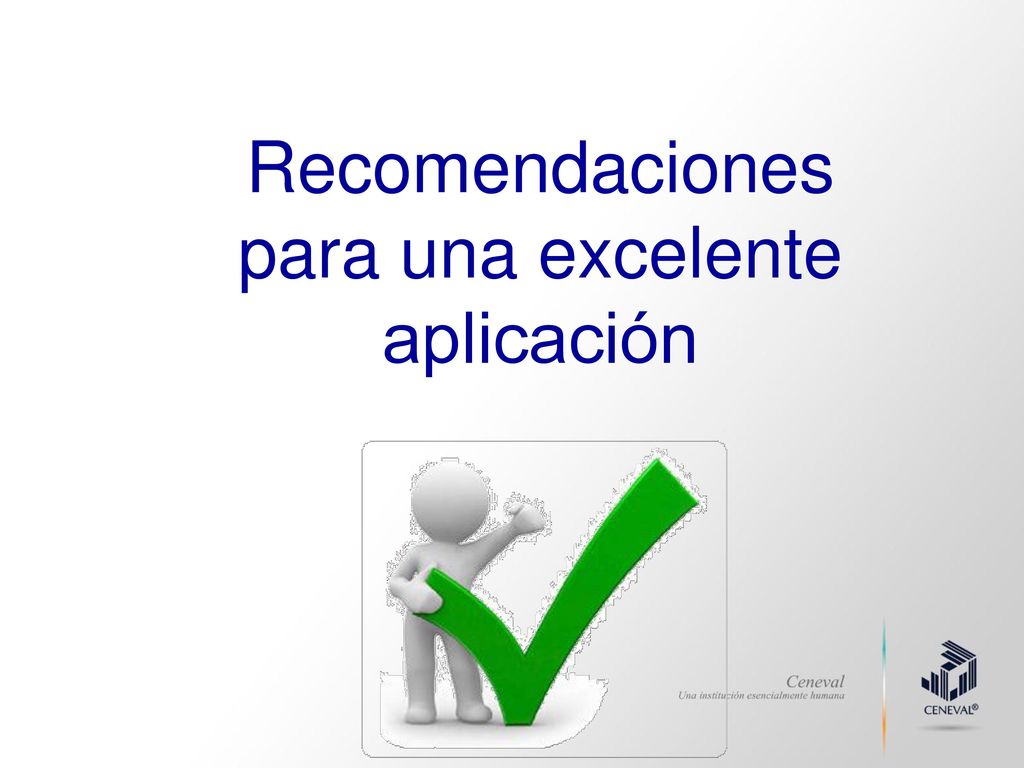 Recomendaciones para una excelente aplicación

Ceneval
Una institución esencialmente humana

CENEVAL®